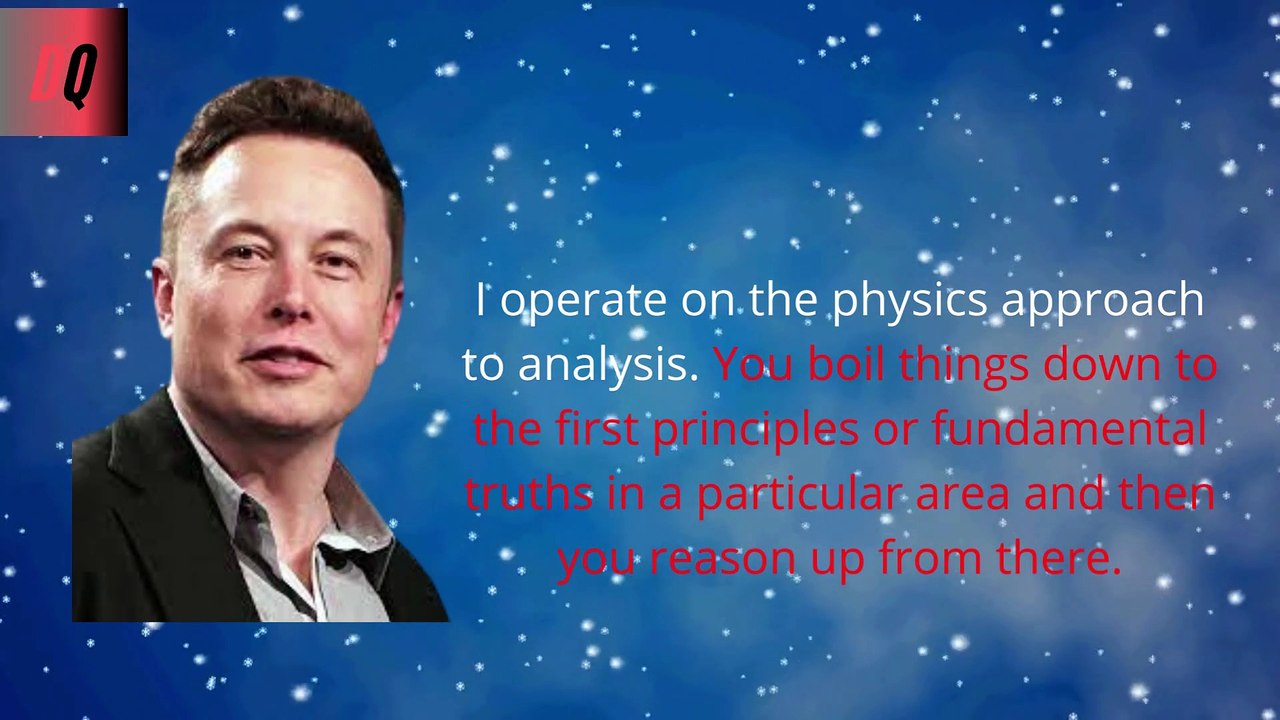 DQ

I operate on the physics approach to analysis. You boil things down to the first principles or fundamental truths in a particular area and then you reason up from there.